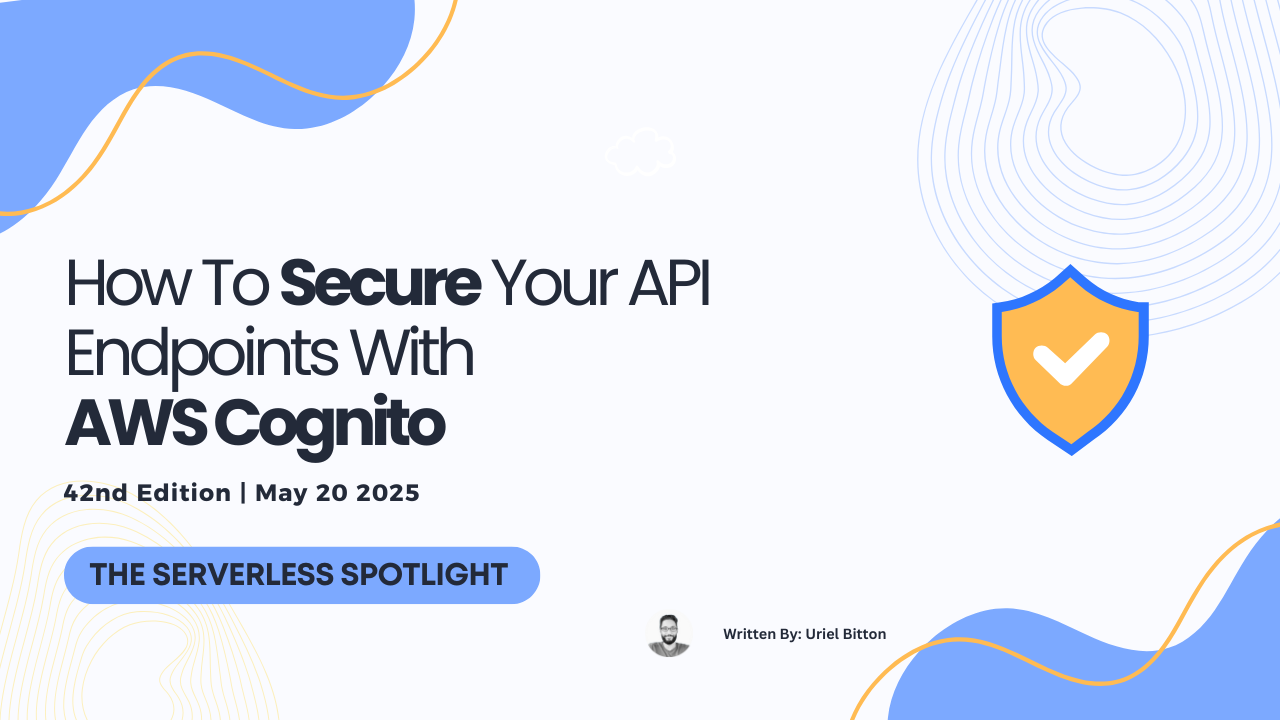 How To Secure Your API Endpoints With AWS Cognito

42nd Edition | May 20 2025

THE SERVERLESS SPOTLIGHT

Written By: Uriel Bitton